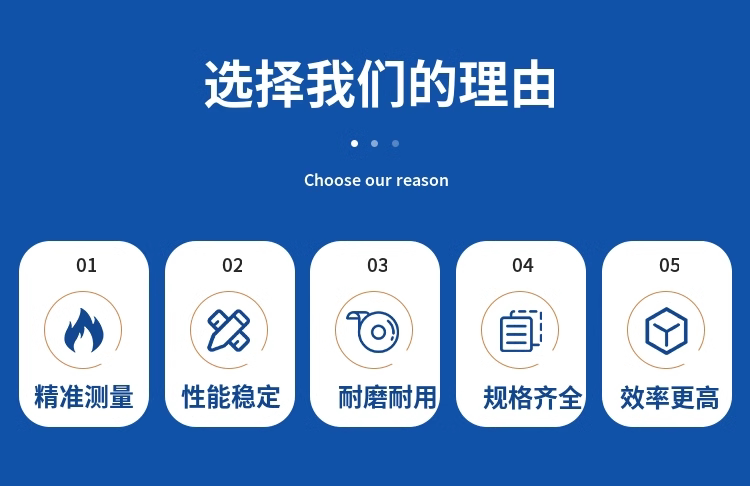 选择我们的理由

Choose our reason

01
精准测量

02
性能稳定

03
耐磨耐用

04
规格齐全

05
效率更高